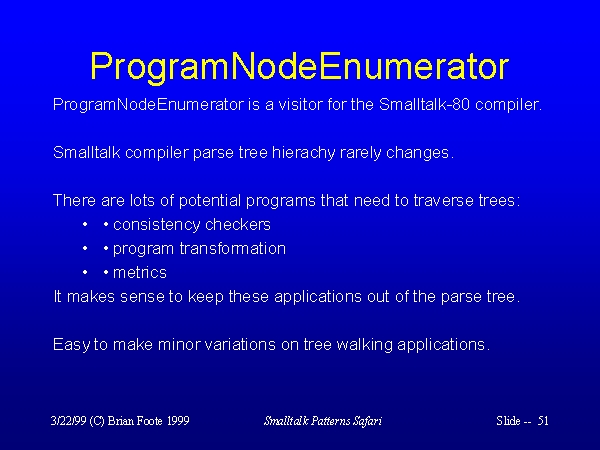 ProgramNodeEnumerator

ProgramNodeEnumerator is a visitor for the Smalltalk-80 compiler.

Smalltalk compiler parse tree hierachy rarely changes.

There are lots of potential programs that need to traverse trees:

• • consistency checkers
• • program transformation
• • metrics

It makes sense to keep these applications out of the parse tree.

Easy to make minor variations on tree walking applications.

3/22/99 (C) Brian Foote 1999

Smalltalk Patterns Safari

Slide -- 51